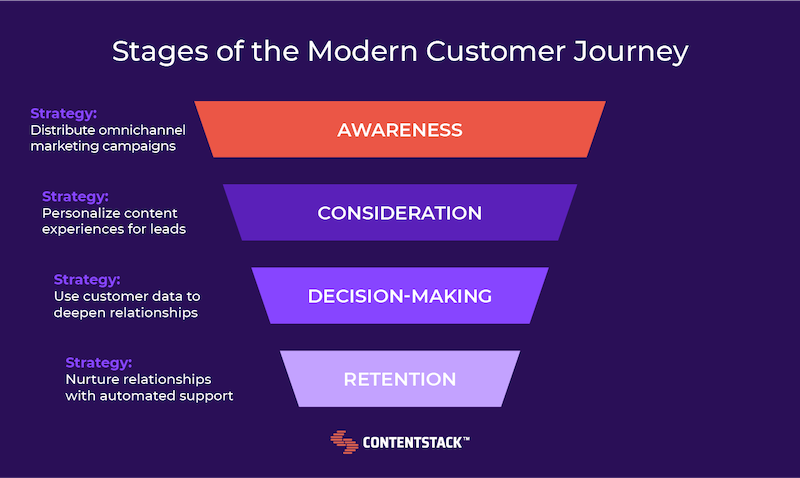 Stages of the Modern Customer Journey

Strategy:
Distribute omnichannel marketing campaigns

AWARENESS

Strategy:
Personalize content experiences for leads

CONSIDERATION

Strategy:
Use customer data to deepen relationships

DECISION-MAKING

Strategy:
Nurture relationships with automated support

RETENTION

CONTENTSTACK™